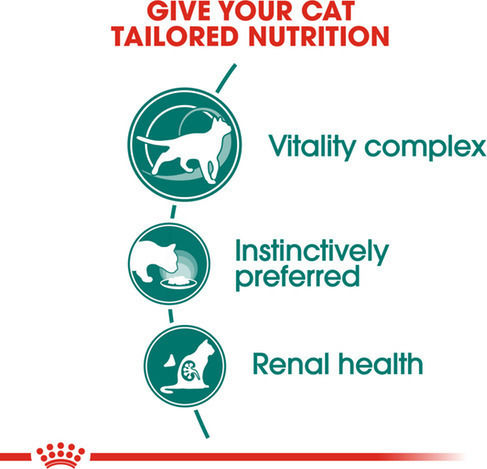 GIVE YOUR CAT TAILORED NUTRITION

Vitality complex

Instinctively preferred

Renal health